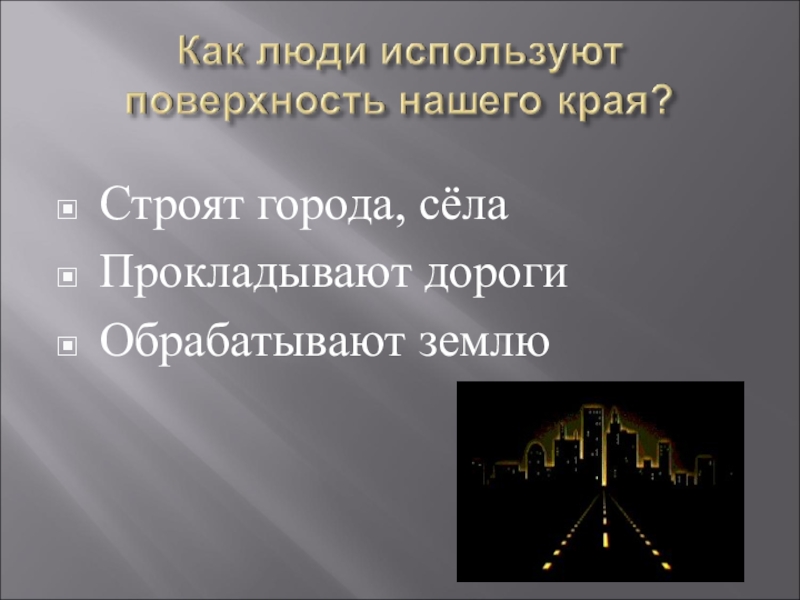 Как люди используют поверхность нашего края?

Строят города, сёла
Прокладывают дороги
Обрабатывают землю